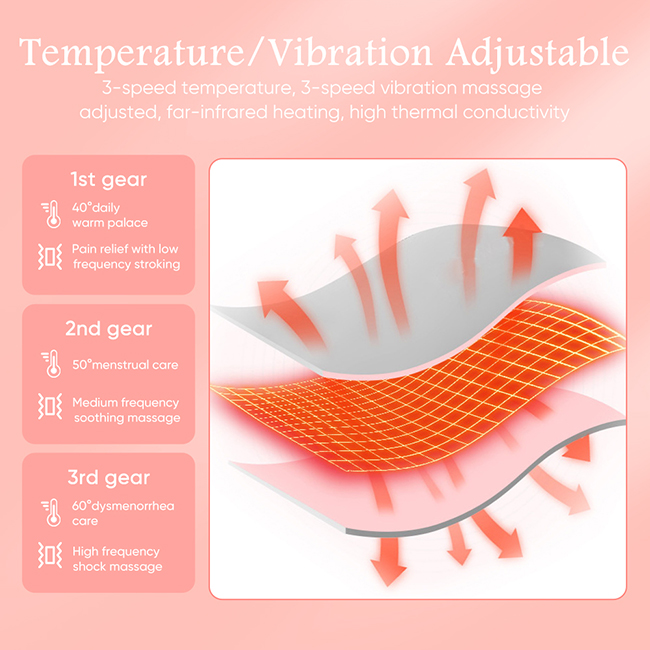 Temperature/Vibration Adjustable

3-speed temperature, 3-speed vibration massage adjusted, far-infrared heating, high thermal conductivity

1st gear

40°daily warm palace

Pain relief with low frequency stroking

2nd gear

50°menstrual care

Medium frequency soothing massage

3rd gear

60°dysmenorrhea care

High frequency shock massage